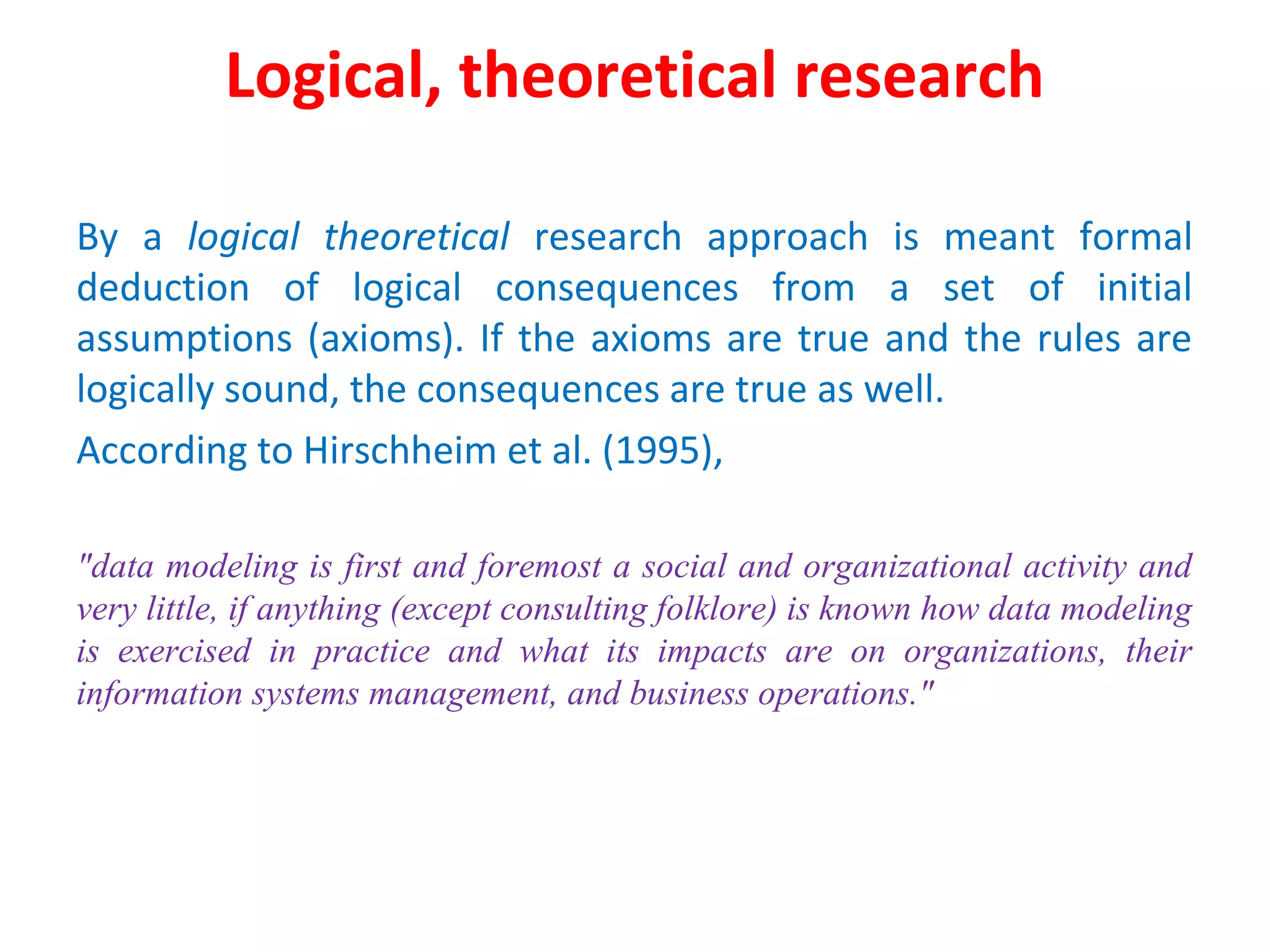 Logical, theoretical research

By a logical theoretical research approach is meant formal deduction of logical consequences from a set of initial assumptions (axioms). If the axioms are true and the rules are logically sound, the consequences are true as well.

According to Hirschheim et al. (1995),

"data modeling is first and foremost a social and organizational activity and very little, if anything (except consulting folklore) is known how data modeling is exercised in practice and what its impacts are on organizations, their information systems management, and business operations."